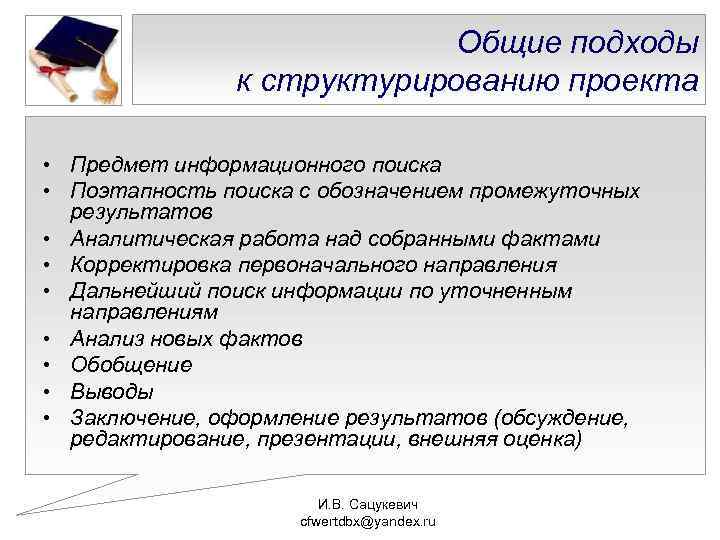 Общие подходы к структурированию проекта

• Предмет информационного поиска
• Поэтапность поиска с обозначением промежуточных результатов
• Аналитическая работа над собранными фактами
• Корректировка первоначального направления
• Дальнейший поиск информации по уточненным направлениям
• Анализ новых фактов
• Обобщение
• Выводы
• Заключение, оформление результатов (обсуждение, редактирование, презентации, внешняя оценка)

И.В. Сацукевич
cfwertdbx@yandex.ru